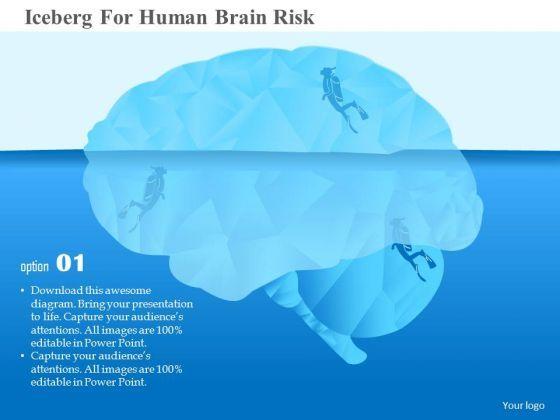 Iceberg For Human Brain Risk

option 01

• Download this awesome diagram. Bring your presentation to life. Capture your audience's attentions. All images are 100% editable in Power Point.
• Capture your audience's attentions. All images are 100% editable in Power Point.

Your logo